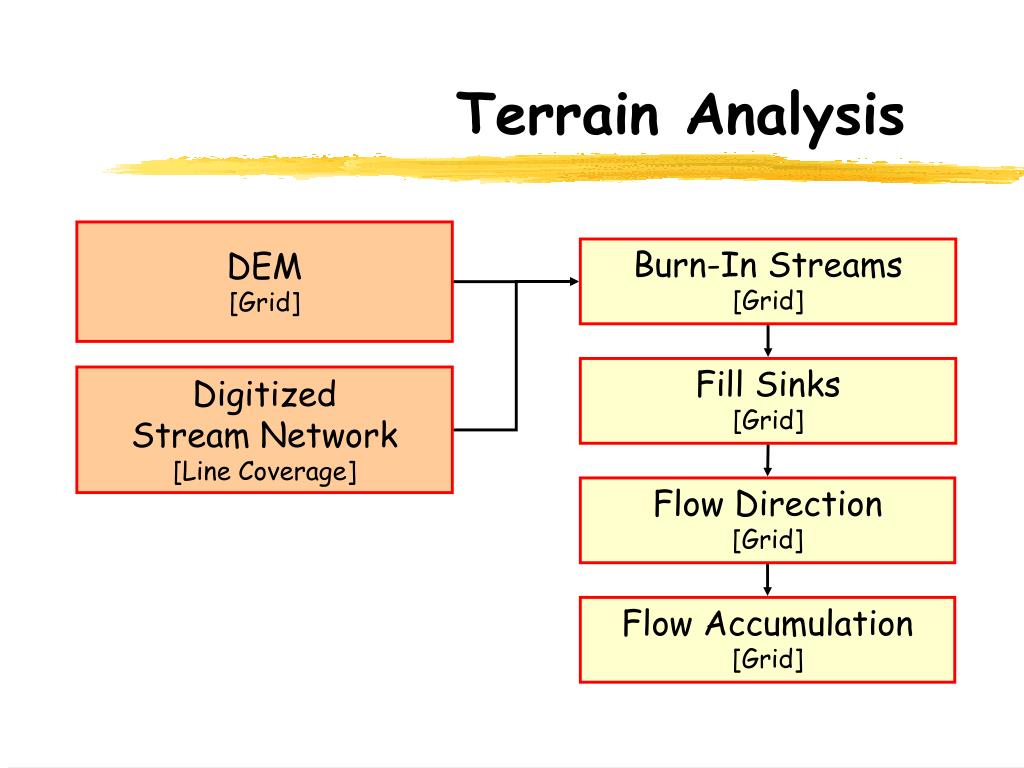 Terrain Analysis

DEM
[Grid]

Digitized
Stream Network
[Line Coverage]

Burn-In Streams
[Grid]

Fill Sinks
[Grid]

Flow Direction
[Grid]

Flow Accumulation
[Grid]